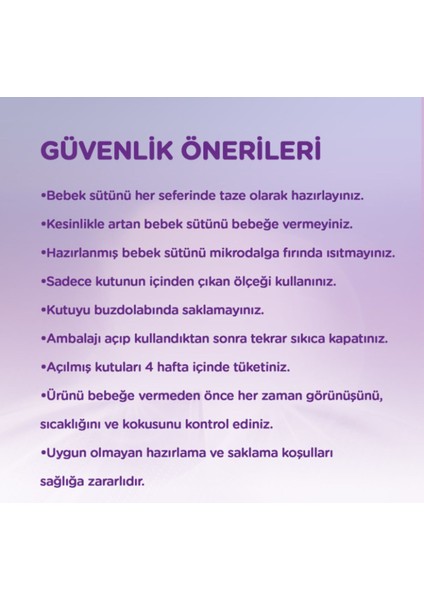 GÜVENLİK ÖNERİLERİ

•Bebek sütünü her seferinde taze olarak hazırlayınız.

•Kesinlikle artan bebek sütünü bebeğe vermeyiniz.

•Hazırlanmış bebek sütünü mikrodalga fırında ısıtmayınız.

•Sadece kutunun içinden çıkan ölçeği kullanınız.

•Kutuyu buzdolabında saklamayınız.

•Ambalajı açıp kullandıktan sonra tekrar sıkıca kapatınız.

•Açılmış kutuları 4 hafta içinde tüketiniz.

•Ürünü bebeğe vermeden önce her zaman görünüşünü, sıcaklığını ve kokusunu kontrol ediniz.

•Uygun olmayan hazırlama ve saklama koşulları sağlığa zararlıdır.